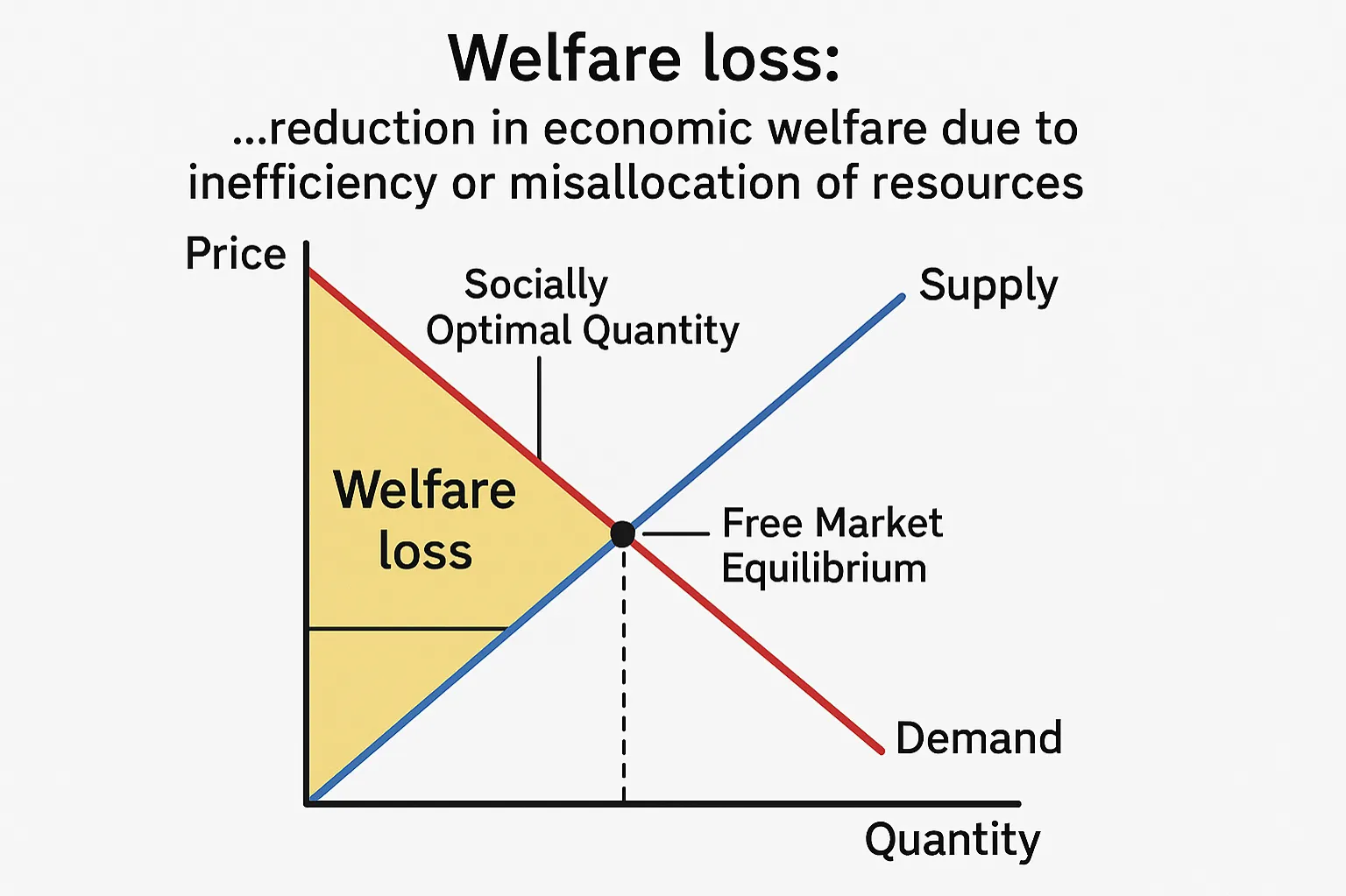 Welfare loss:

...reduction in economic welfare due to inefficiency or misallocation of resources

Price

Socially Optimal Quantity

Supply

Welfare loss

Free Market Equilibrium

Demand

Quantity